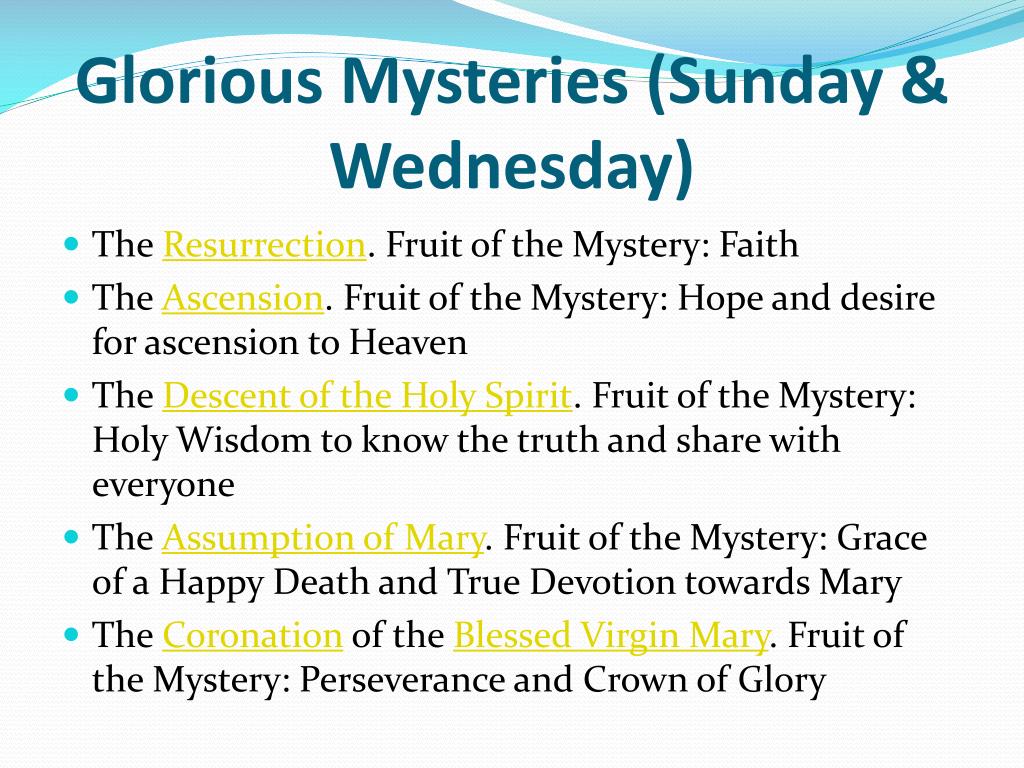 Glorious Mysteries (Sunday & Wednesday)

- The Resurrection. Fruit of the Mystery: Faith
- The Ascension. Fruit of the Mystery: Hope and desire for ascension to Heaven
- The Descent of the Holy Spirit. Fruit of the Mystery: Holy Wisdom to know the truth and share with everyone
- The Assumption of Mary. Fruit of the Mystery: Grace of a Happy Death and True Devotion towards Mary
- The Coronation of the Blessed Virgin Mary. Fruit of the Mystery: Perseverance and Crown of Glory